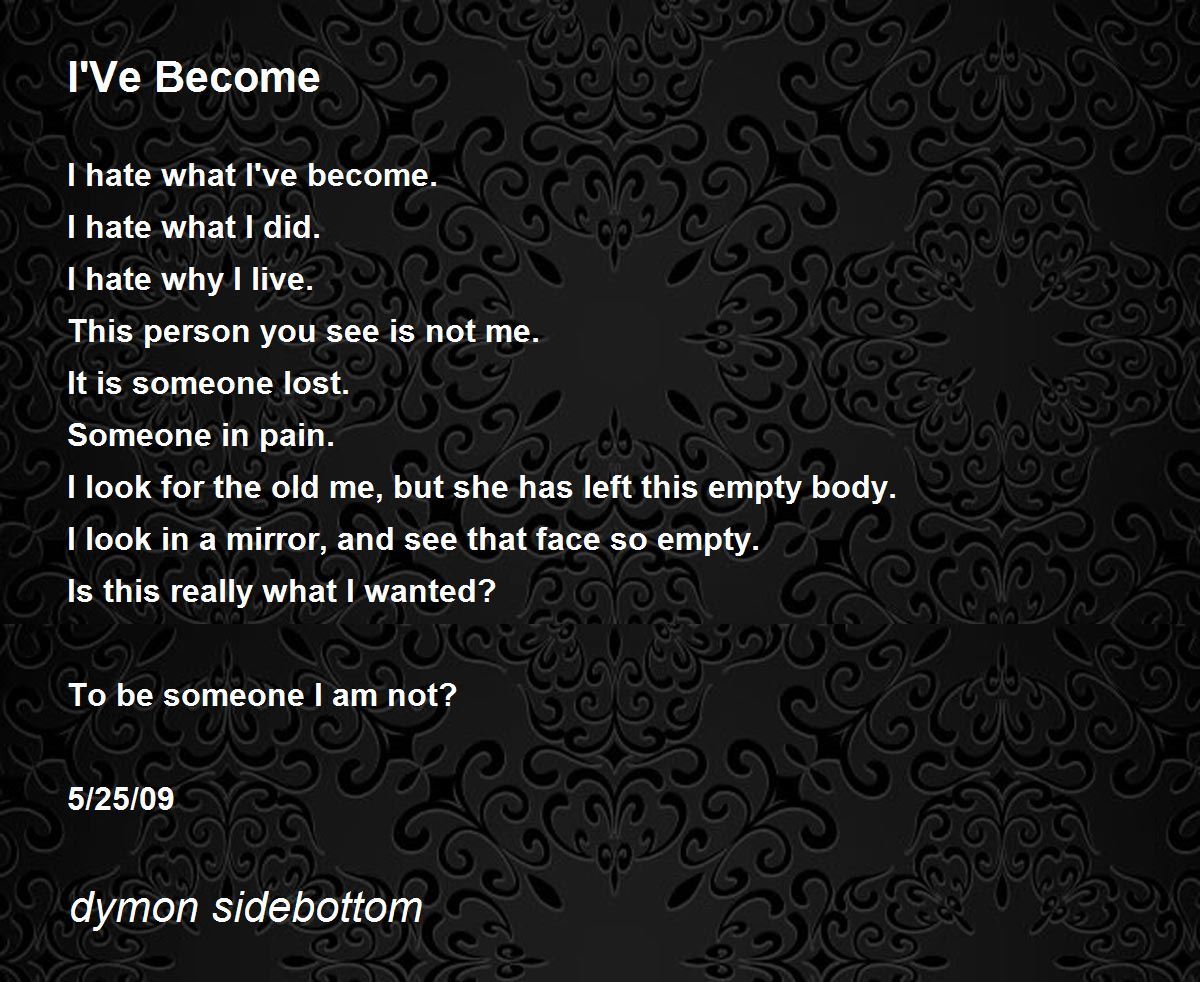 I'Ve Become

I hate what I've become.
I hate what I did.
I hate why I live.
This person you see is not me.
It is someone lost.
Someone in pain.
I look for the old me, but she has left this empty body.
I look in a mirror, and see that face so empty.
Is this really what I wanted?

To be someone I am not?

5/25/09

dymon sidebottom